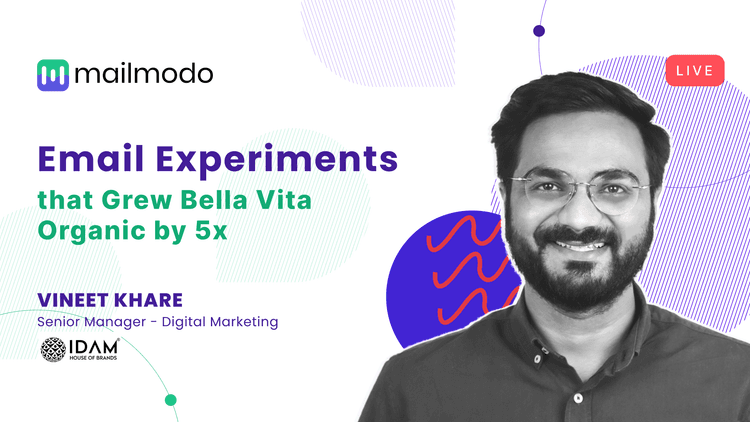 mailmodo

LIVE

Email Experiments
that Grew Bella Vita Organic by 5x

VINEET KHARE
Senior Manager - Digital Marketing

IDAM
HOUSE OF BRANDS